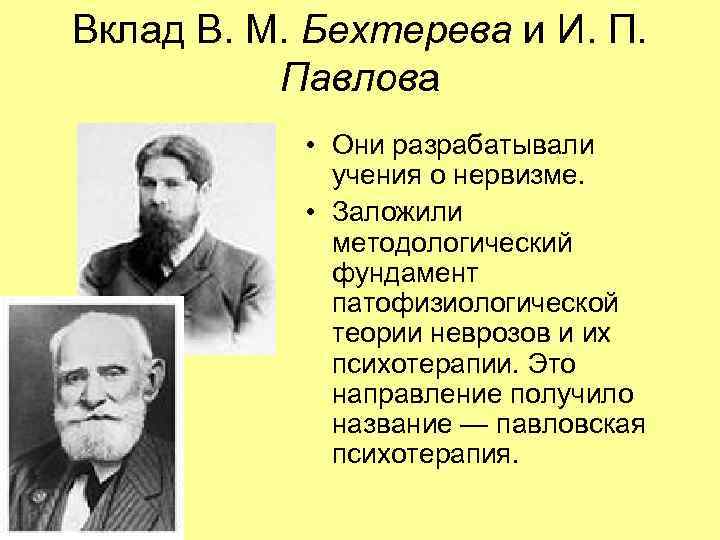 Вклад В. М. Бехтерева и И. П. Павлова

• Они разрабатывали учения о нервизме.
• Заложили методологический фундамент патофизиологической теории неврозов и их психотерапии. Это направление получило название — павловская психотерапия.